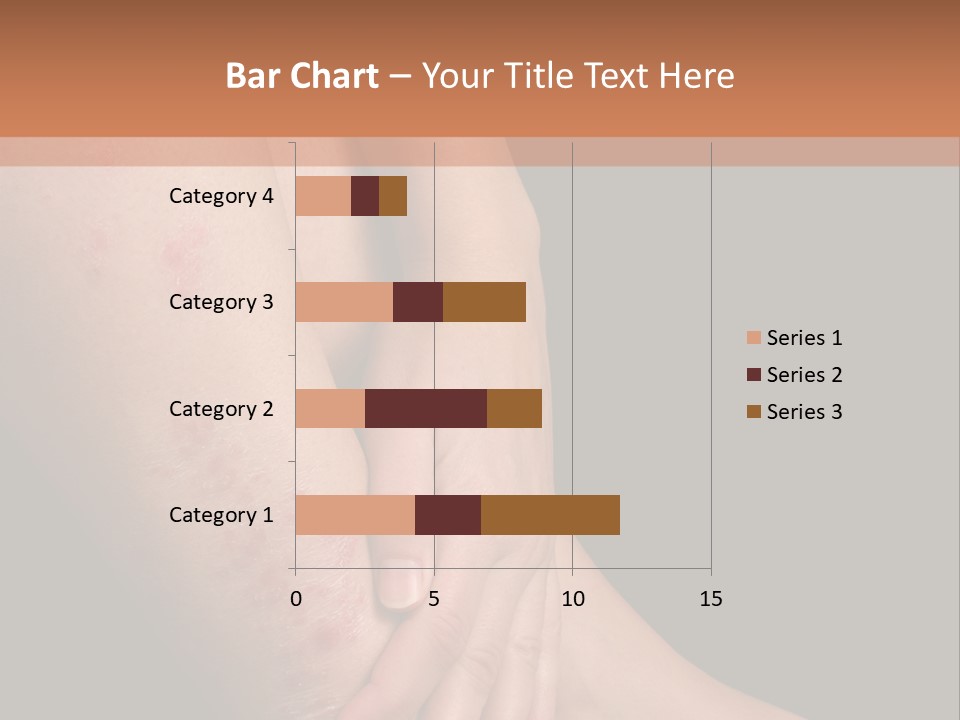 Bar Chart – Your Title Text Here

Category 4
Category 3
Category 2
Category 1

0
5
10
15

Series 1
Series 2
Series 3